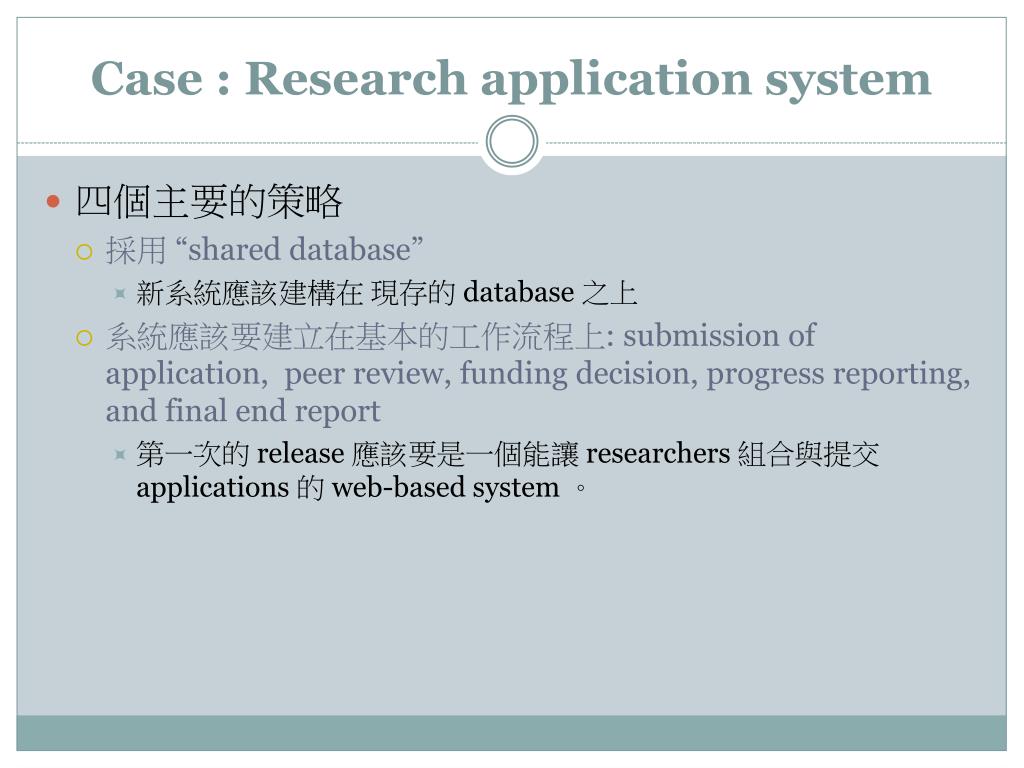 Case : Research application system

四個主要的策略

採用 “shared database”

新系統應該建構在 現存的 database 之上

系統應該要建立在基本的工作流程上: submission of application, peer review, funding decision, progress reporting, and final end report

第一次的 release 應該要是一個能讓 researchers 組合與提交 applications 的 web-based system 。